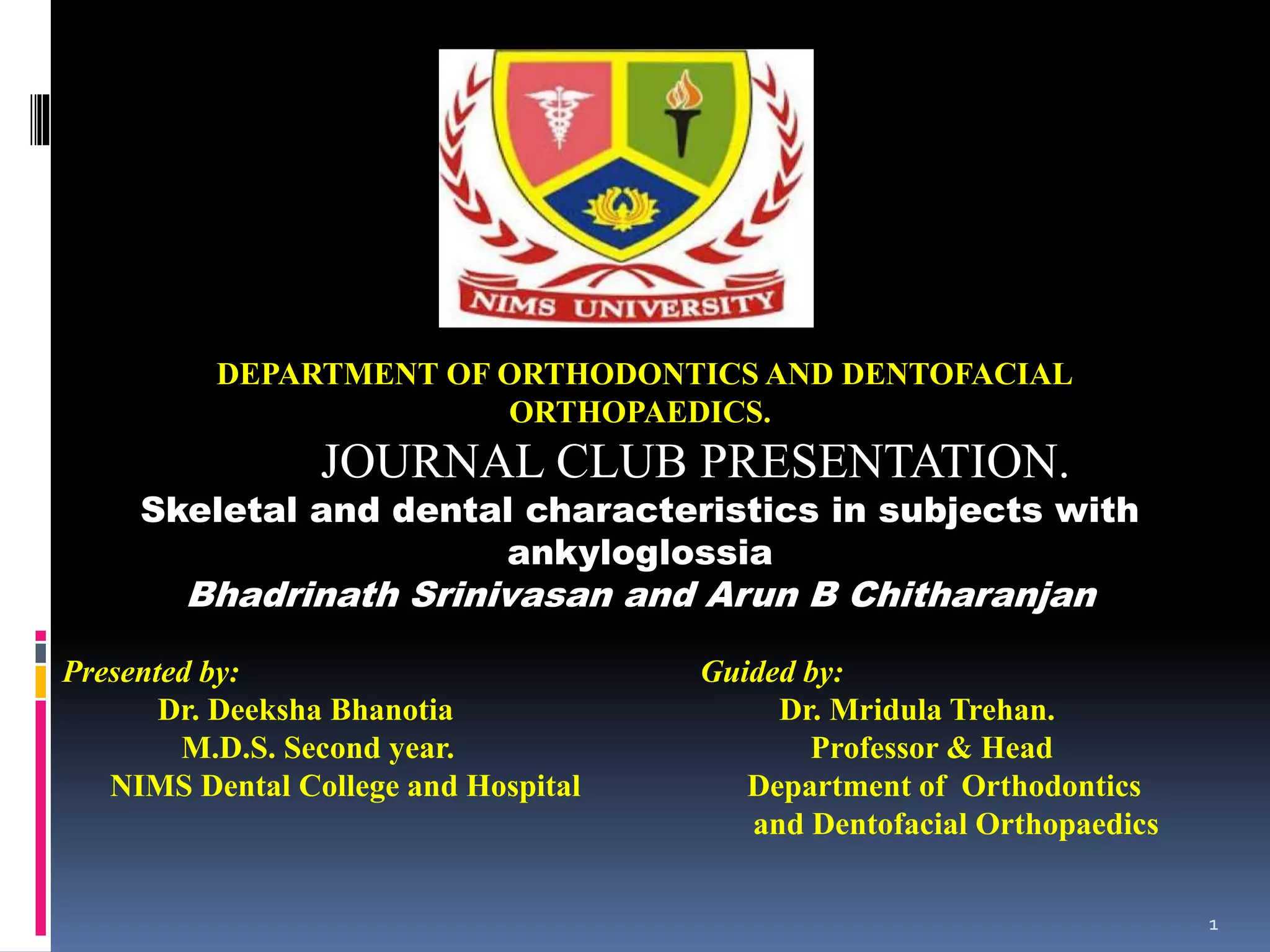 NIMS UNIVERSITY

DEPARTMENT OF ORTHODONTICS AND DENTOFACIAL ORTHOPAEDICS.

JOURNAL CLUB PRESENTATION.

Skeletal and dental characteristics in subjects with ankyloglossia

Bhadrinath Srinivasan and Arun B Chitharanjan

Presented by:
Dr. Deeksha Bhanotia
M.D.S. Second year.
NIMS Dental College and Hospital

Guided by:
Dr. Mridula Trehan.
Professor & Head
Department of Orthodontics and Dentofacial Orthopaedics

1